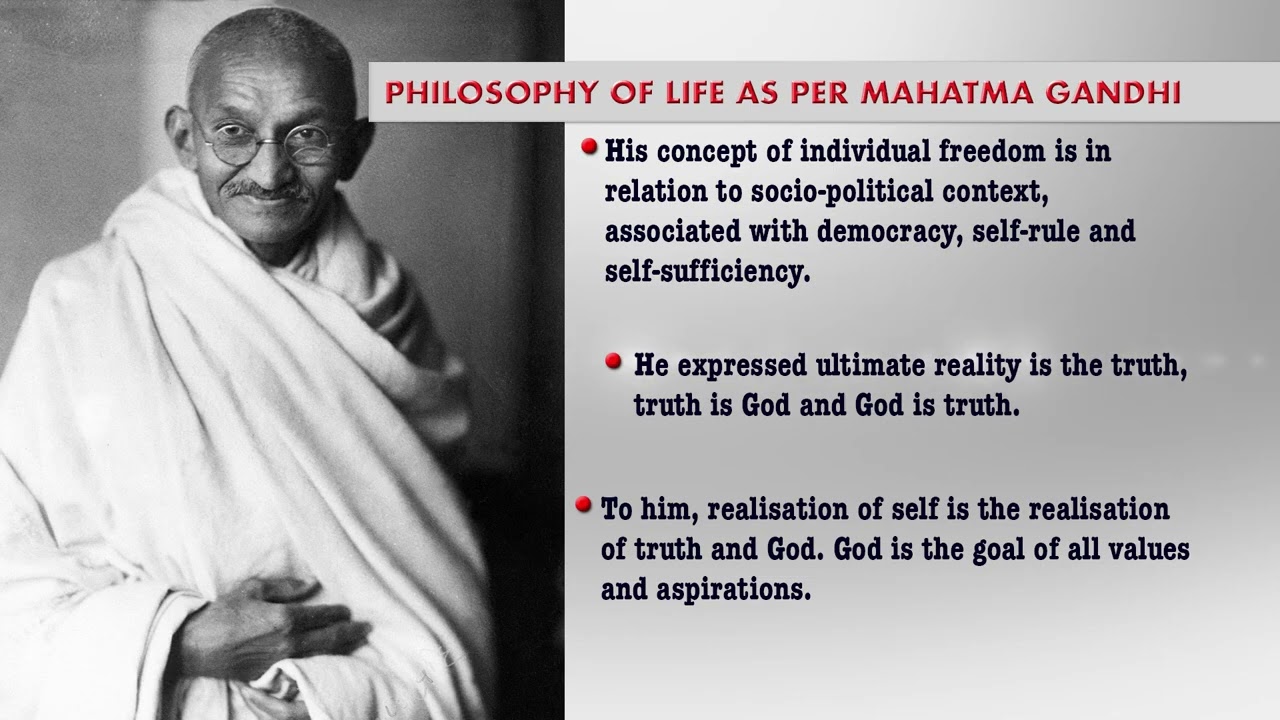 PHILOSOPHY OF LIFE AS PER MAHATMA GANDHI

His concept of individual freedom is in relation to socio-political context, associated with democracy, self-rule and self-sufficiency.

He expressed ultimate reality is the truth, truth is God and God is truth.

To him, realisation of self is the realisation of truth and God. God is the goal of all values and aspirations.